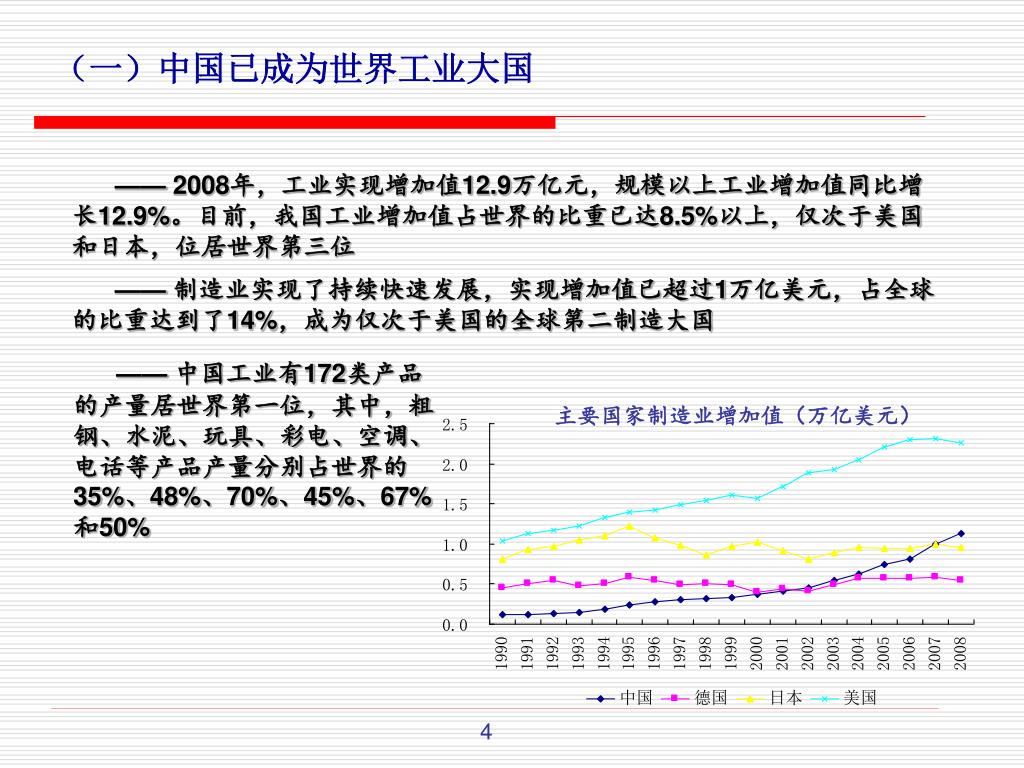 （一）中国已成为世界工业大国

—— 2008年，工业实现增加值12.9万亿元，规模以上工业增加值同比增长12.9%。目前，我国工业增加值占世界的比重已达8.5%以上，仅次于美国和日本，位居世界第三位

—— 制造业实现了持续快速发展，实现增加值已超过1万亿美元，占全球的比重达到了14%，成为仅次于美国的全球第二制造大国

—— 中国工业有172类产品的产量居世界第一位，其中，粗钢、水泥、玩具、彩电、空调、电话等产品产量分别占世界的35%、48%、70%、45%、67%和50%

主要国家制造业增加值（万亿美元）

2.5
2.0
1.5
1.0
0.5
0.0

1990 1991 1992 1993 1994 1995 1996 1997 1998 1999 2000 2001 2002 2003 2004 2005 2006 2007 2008

中国 德国 日本 美国

4